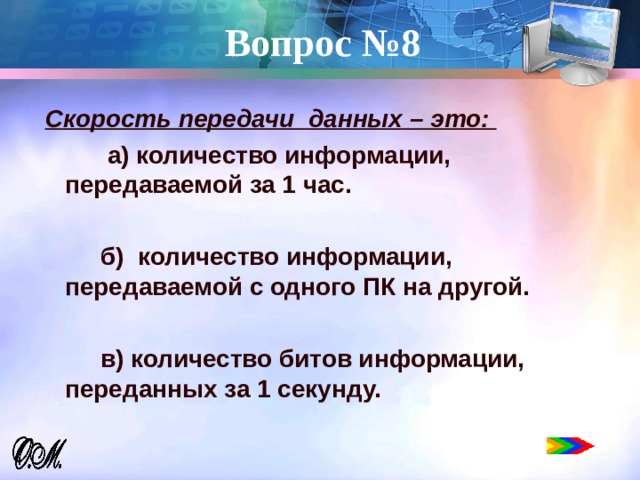 Вопрос №8

Скорость передачи данных – это:

а) количество информации, передаваемой за 1 час.

б) количество информации, передаваемой с одного ПК на другой.

в) количество битов информации, переданных за 1 секунду.

О.М.